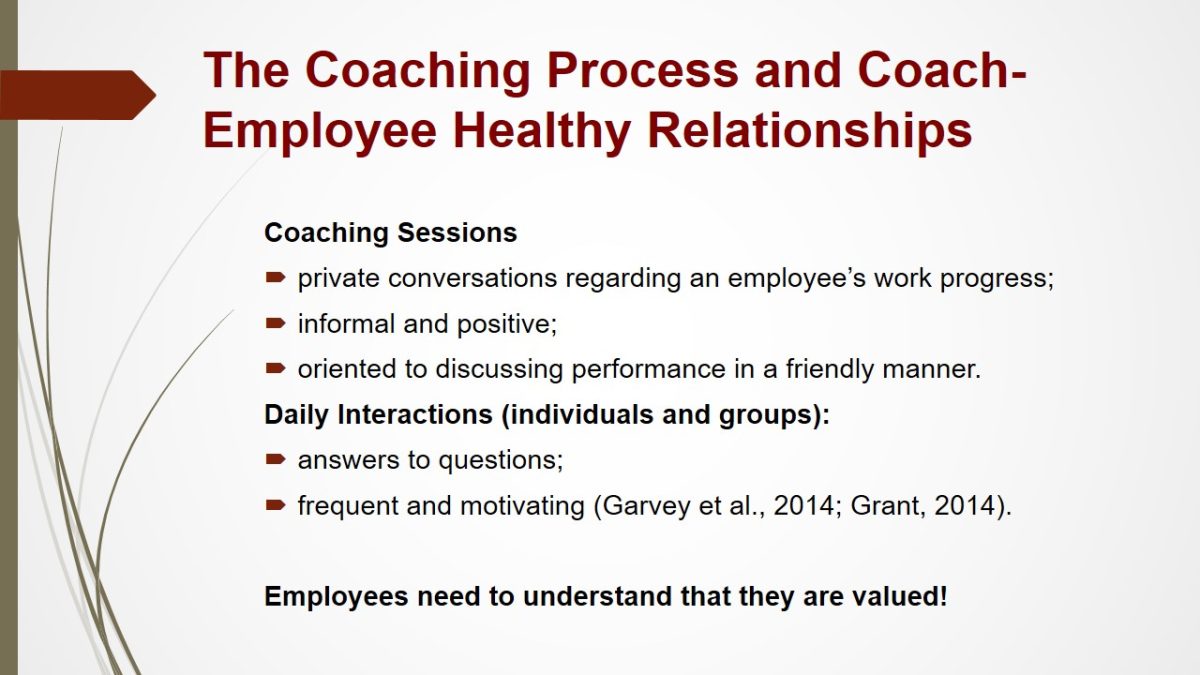 The Coaching Process and Coach-Employee Healthy Relationships

Coaching Sessions

➨ private conversations regarding an employee’s work progress;

➨ informal and positive;

➨ oriented to discussing performance in a friendly manner.

Daily Interactions (individuals and groups):

➨ answers to questions;

➨ frequent and motivating (Garvey et al., 2014; Grant, 2014).

Employees need to understand that they are valued!